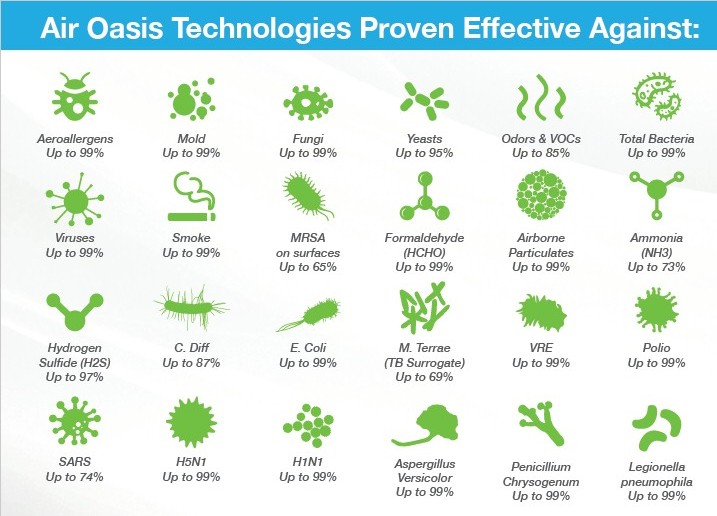 Air Oasis Technologies Proven Effective Against:

Aeroallergens
Up to 99%

Mold
Up to 99%

Fungi
Up to 99%

Yeasts
Up to 95%

Odors & VOCs
Up to 85%

Total Bacteria
Up to 99%

Viruses
Up to 99%

Smoke
Up to 99%

MRSA
on surfaces
Up to 65%

Formaldehyde
(HCHO)
Up to 99%

Airborne
Particulates
Up to 99%

Ammonia
(NH3)
Up to 73%

Hydrogen
Sulfide (H2S)
Up to 97%

C. Diff
Up to 87%

E. Coli
Up to 99%

M. Terrae
(TB Surrogate)
Up to 69%

VRE
Up to 99%

Polio
Up to 99%

SARS
Up to 74%

H5N1
Up to 99%

H1N1
Up to 99%

Aspergillus
Versicolor
Up to 99%

Penicillium
Chrysogenum
Up to 99%

Legionella
pneumophila
Up to 99%